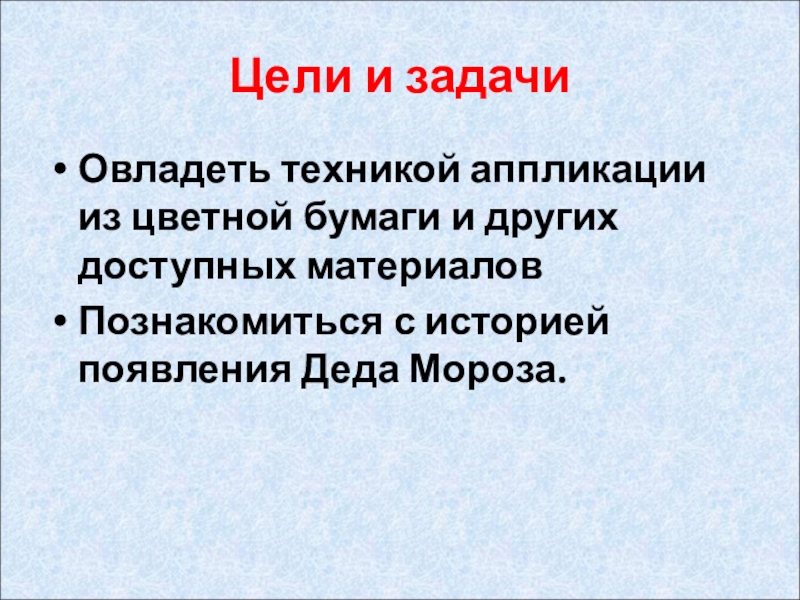 Цели и задачи

• Овладеть техникой аппликации из цветной бумаги и других доступных материалов

• Познакомиться с историей появления Деда Мороза.